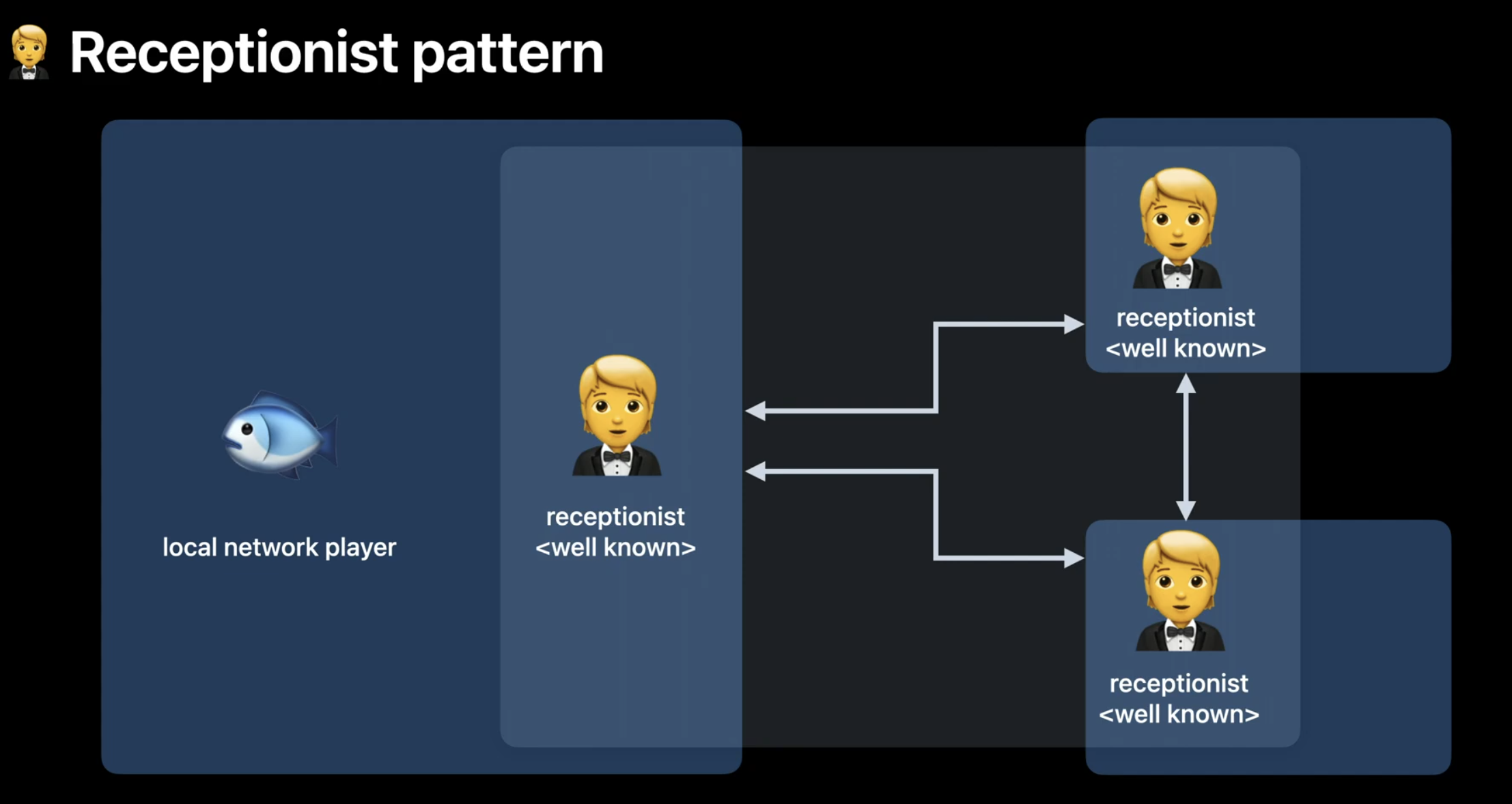 Receptionist pattern

local network player

receptionist
<well known>

receptionist
<well known>

receptionist
<well known>